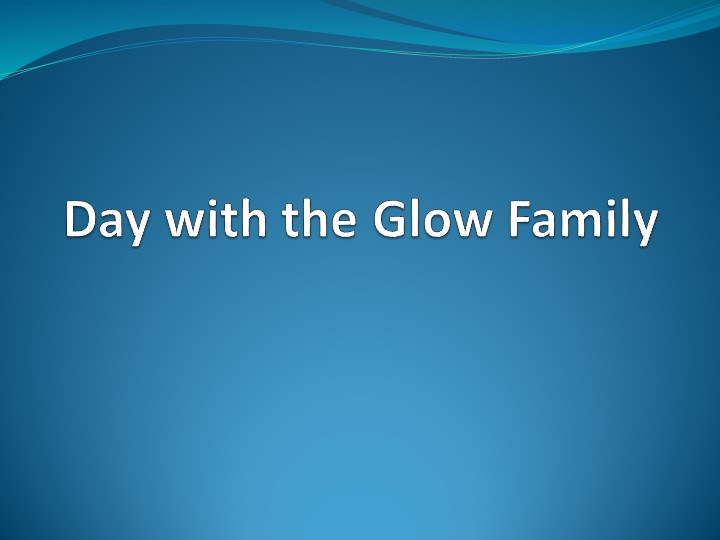 Day with the Glow Family